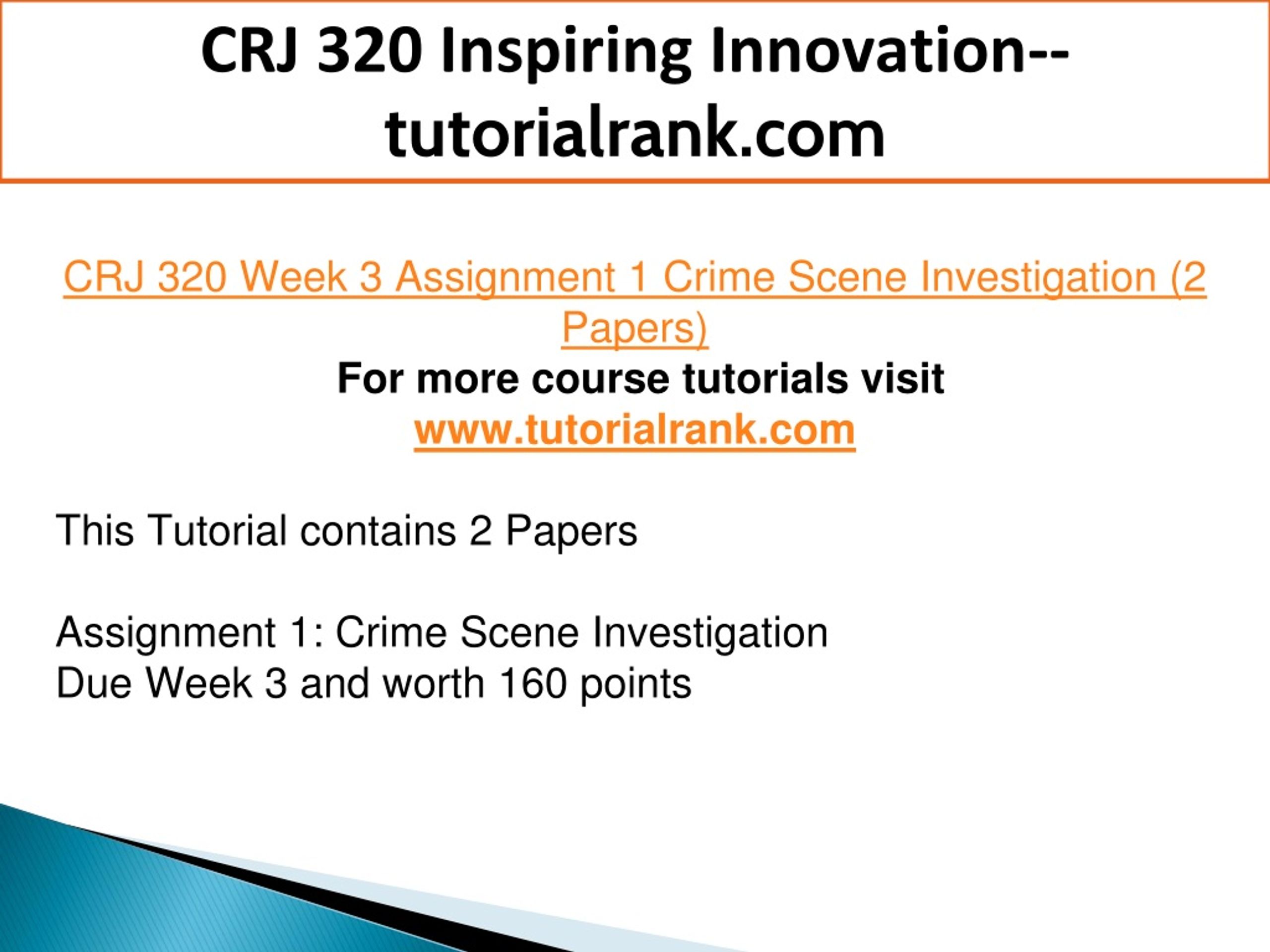 CRJ 320 Inspiring Innovation--tutorialrank.com

CRJ 320 Week 3 Assignment 1 Crime Scene Investigation (2 Papers)
For more course tutorials visit
www.tutorialrank.com

This Tutorial contains 2 Papers

Assignment 1: Crime Scene Investigation
Due Week 3 and worth 160 points